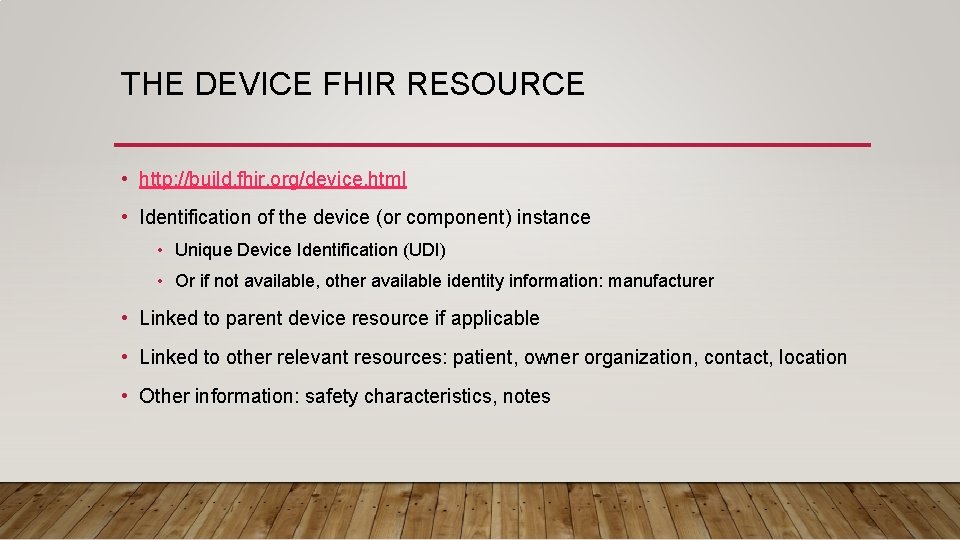 THE DEVICE FHIR RESOURCE

• http://build.fhir.org/device.html

• Identification of the device (or component) instance

• Unique Device Identification (UDI)

• Or if not available, other available identity information: manufacturer

• Linked to parent device resource if applicable

• Linked to other relevant resources: patient, owner organization, contact, location

• Other information: safety characteristics, notes